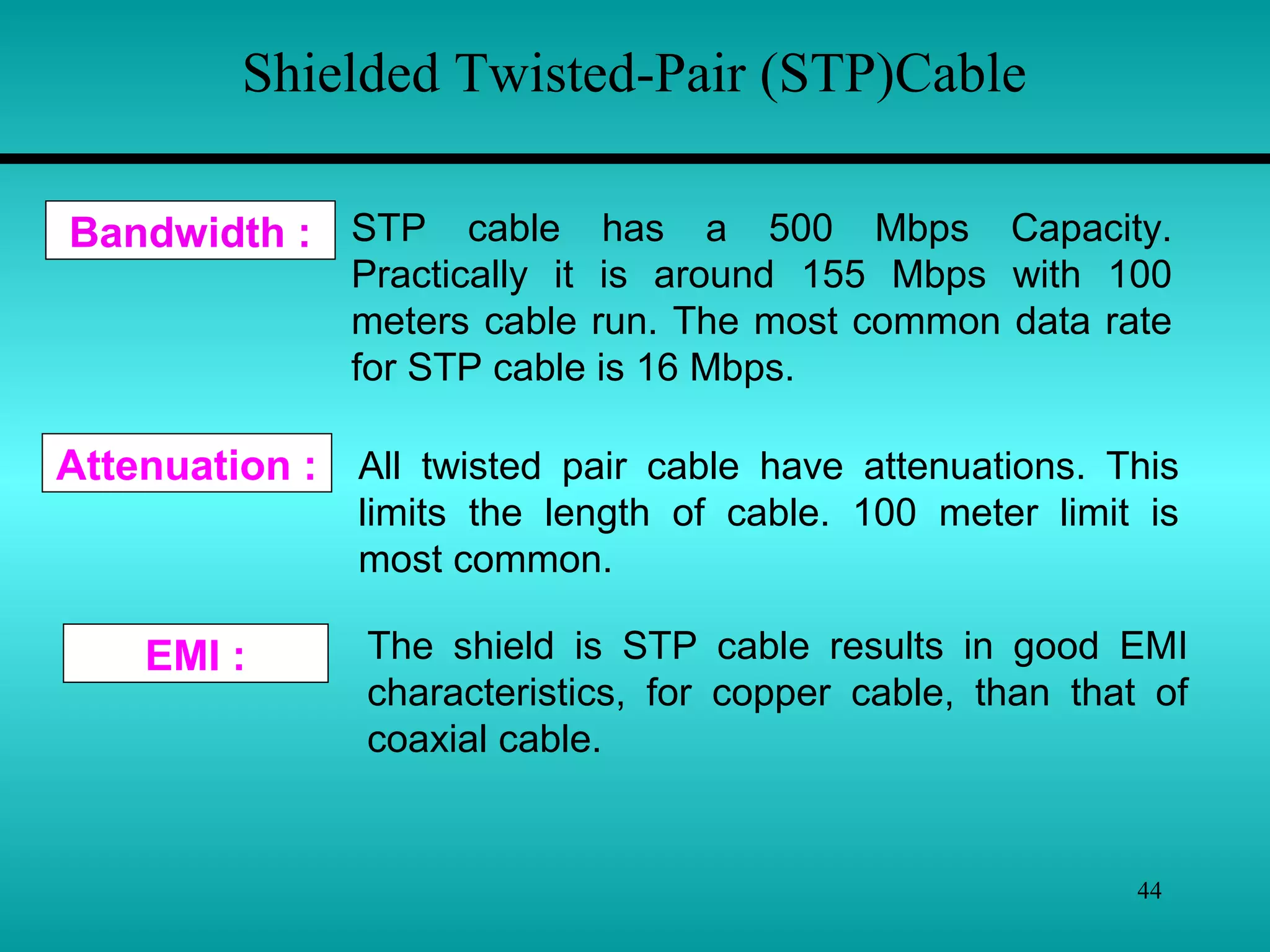 Shielded Twisted-Pair (STP)Cable

Bandwidth :

STP cable has a 500 Mbps Capacity. Practically it is around 155 Mbps with 100 meters cable run. The most common data rate for STP cable is 16 Mbps.

Attenuation :

All twisted pair cable have attenuations. This limits the length of cable. 100 meter limit is most common.

EMI :

The shield is STP cable results in good EMI characteristics, for copper cable, than that of coaxial cable.

44